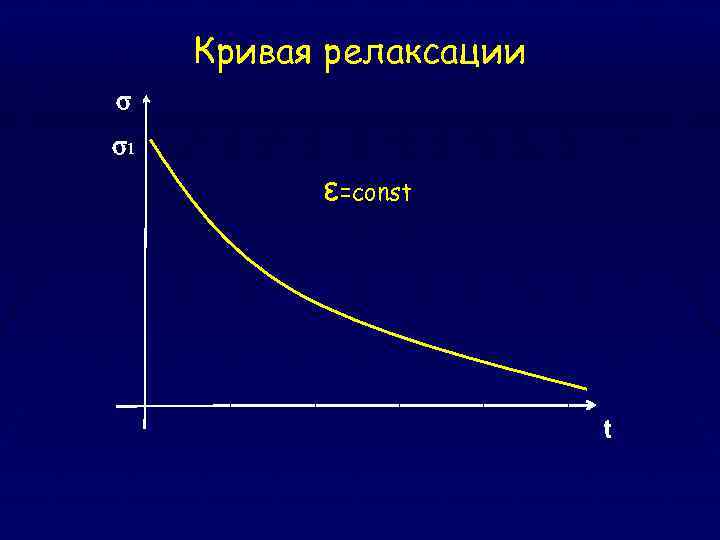 Кривая релаксации

$\sigma$

$\sigma_1$

$\varepsilon$=const

t